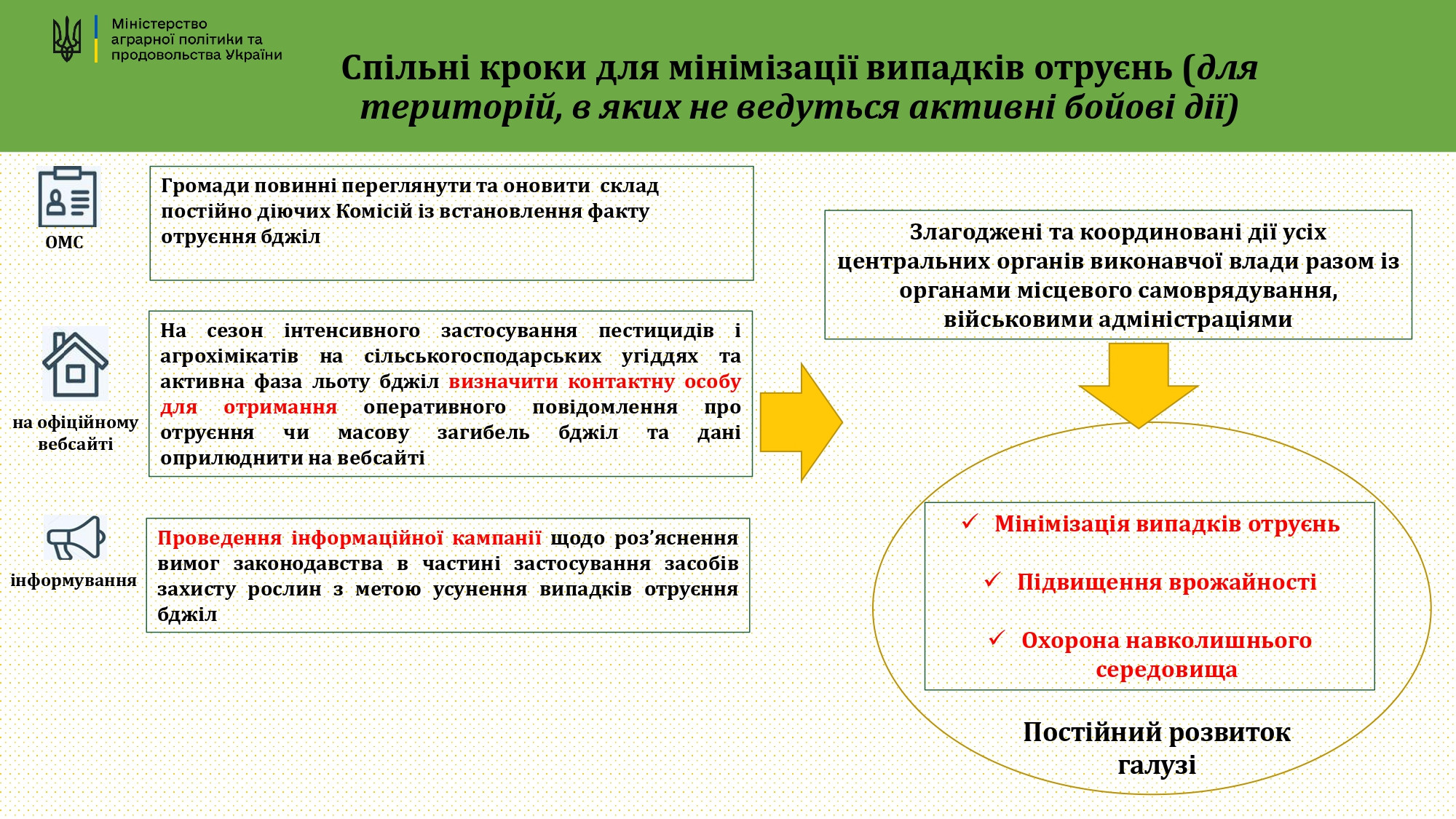 Міністерство аграрної політики та продовольства України

Спільні кроки для мінімізації випадків отруєнь (для територій, в яких не ведуться активні бойові дії)

ОМС

Громади повинні переглянути та оновити склад постійно діючих Комісій із встановлення факту отруєння бджіл

на офіційному вебсайті

На сезон інтенсивного застосування пестицидів і агрохімікатів на сільськогосподарських угіддях та активна фаза льоту бджіл визначити контактну особу для отримання оперативного повідомлення про отруєння чи масову загибель бджіл та дані оприлюднити на вебсайті

інформування

Проведення інформаційної кампанії щодо роз'яснення вимог законодавства в частині застосування засобів захисту рослин з метою усунення випадків отруєння бджіл

Злагоджені та координовані дії усіх центральних органів виконавчої влади разом із органами місцевого самоврядування, військовими адміністраціями

✓ Мінімізація випадків отруєнь

✓ Підвищення врожайності

✓ Охорона навколишнього середовища

Постійний розвиток галузі